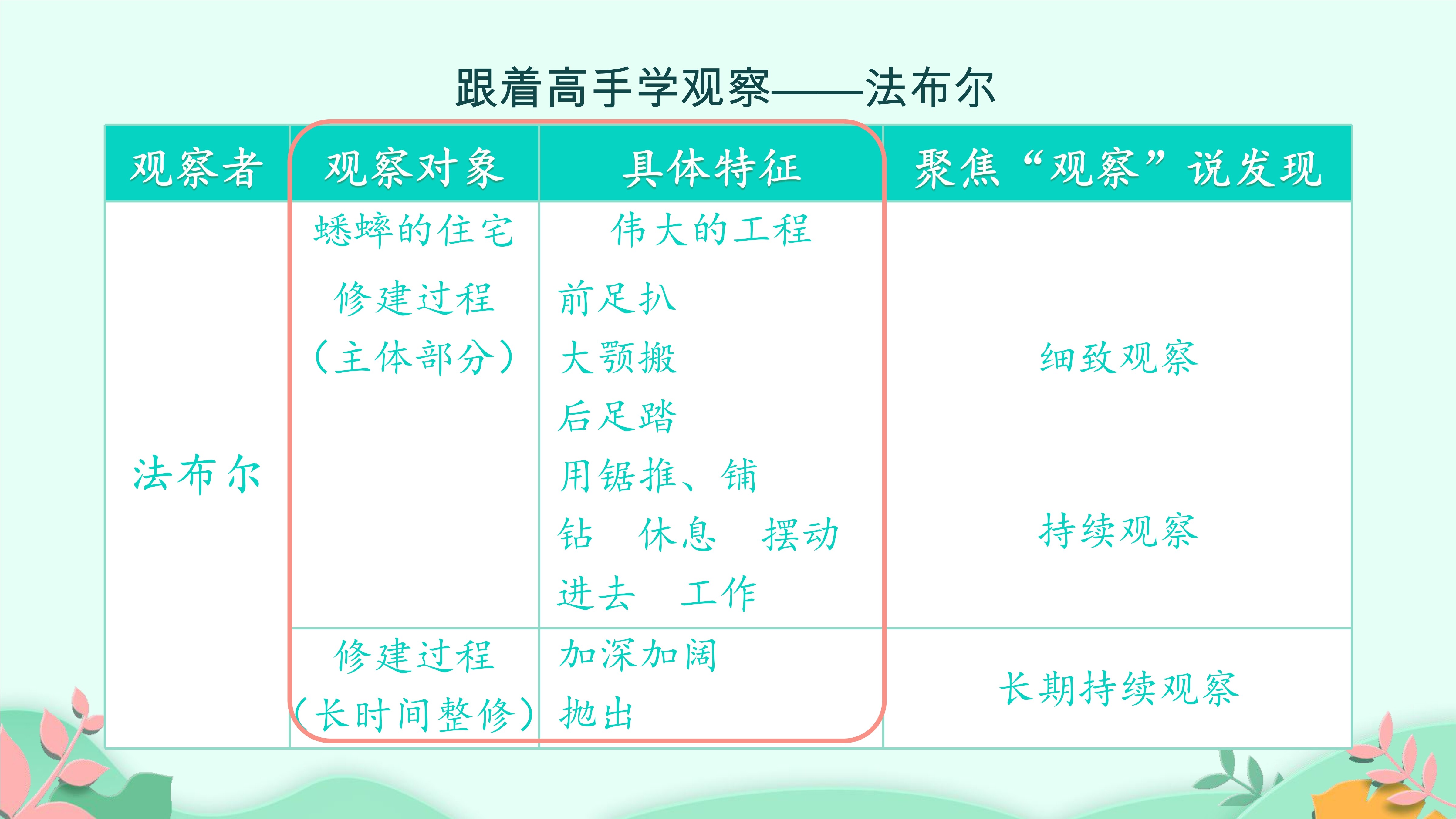 跟着高手学观察——法布尔

| 观察者 | 观察对象 | 具体特征 | 聚焦“观察”说发现 |
|---|---|---|---|
| 法布尔 | 蟋蟀的住宅 | 伟大的工程 | |
| | 修建过程（主体部分） | 前足扒 大颚搬 后足踏 用锯推、铺 钻 休息 摆动 进去 工作 | 细致观察 持续观察 |
| | 修建过程（长时间整修） | 加深加阔 抛出 | 长期持续观察 |